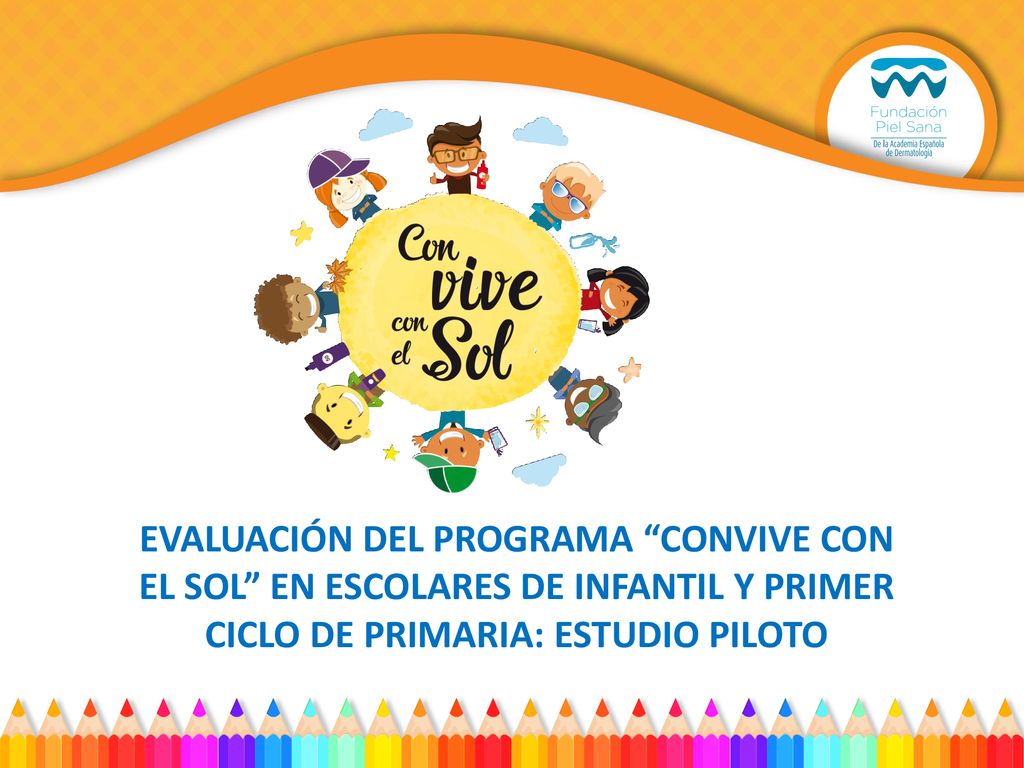 Fundación Piel Sana
De la Academia Española de Dermatología

Con vive con el Sol

EVALUACIÓN DEL PROGRAMA “CONVIVE CON EL SOL” EN ESCOLARES DE INFANTIL Y PRIMER CICLO DE PRIMARIA: ESTUDIO PILOTO